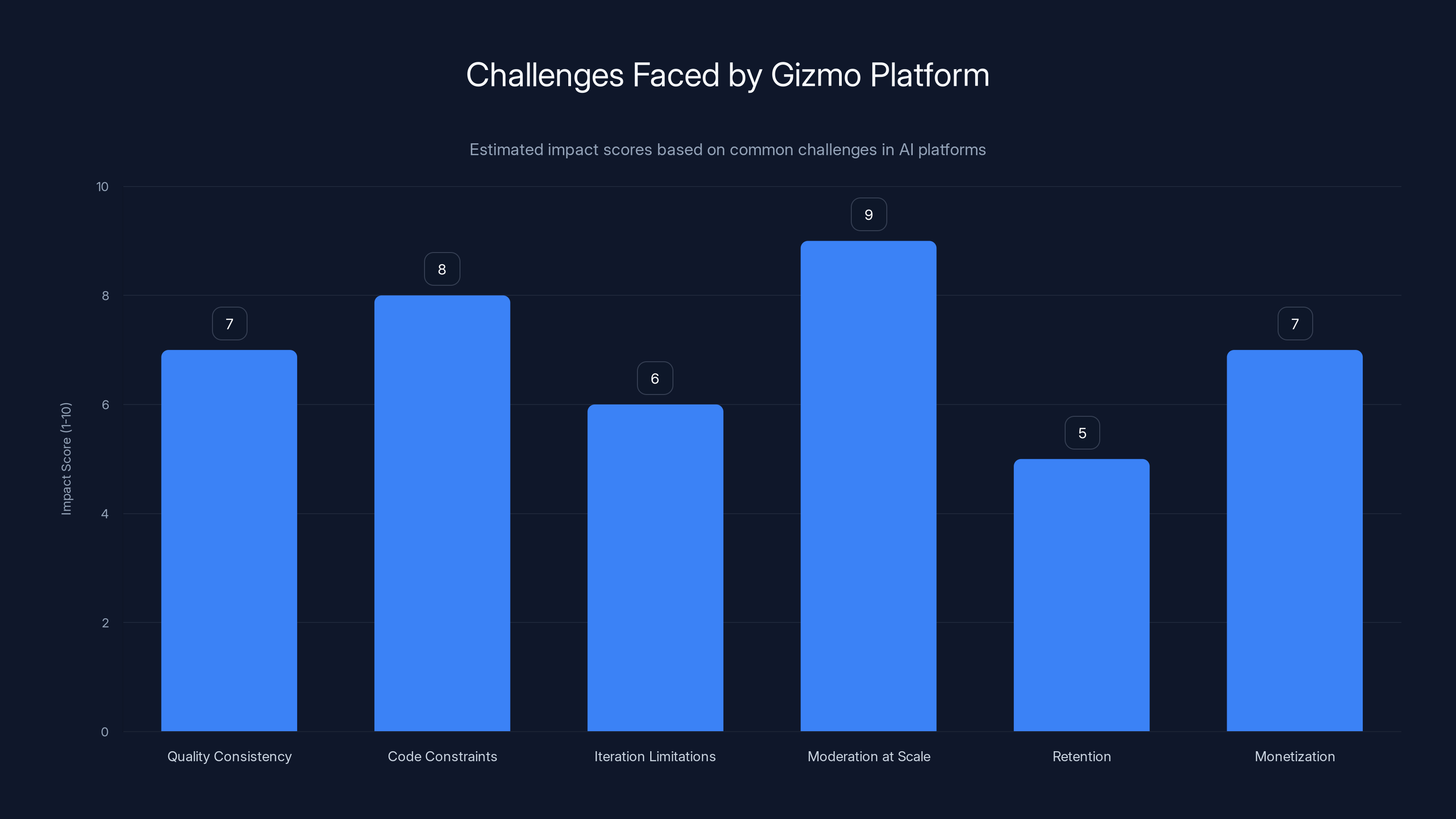 Challenges Faced by Gizmo Platform

Estimated impact scores based on common challenges in AI platforms

Impact Score (1-10)

10
8
6
4
2
0

7
8
6
9
5
7

Quality Consistency
Code Constraints
Iteration Limitations
Moderation at Scale
Retention
Monetization